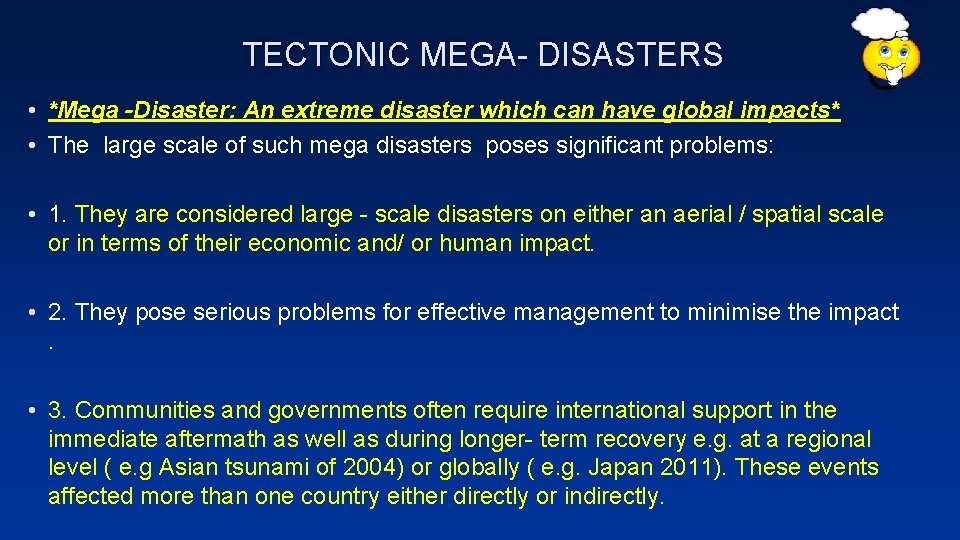 TECTONIC MEGA- DISASTERS

• *Mega -Disaster: An extreme disaster which can have global impacts*
• The large scale of such mega disasters poses significant problems:

• 1. They are considered large - scale disasters on either an aerial / spatial scale or in terms of their economic and/ or human impact.

• 2. They pose serious problems for effective management to minimise the impact .

• 3. Communities and governments often require international support in the immediate aftermath as well as during longer- term recovery e.g. at a regional level ( e.g Asian tsunami of 2004) or globally ( e.g. Japan 2011). These events affected more than one country either directly or indirectly.